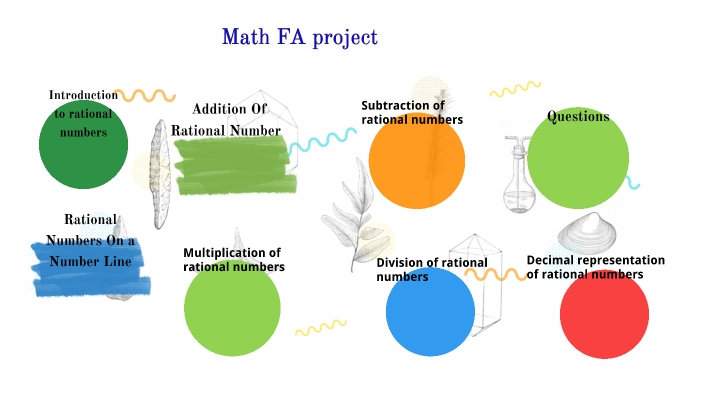 Math FA project

Introduction to rational numbers

Addition Of Rational Number

Subtraction of rational numbers

Questions

Rational Numbers On a Number Line

Multiplication of rational numbers

Division of rational numbers

Decimal representation of rational numbers